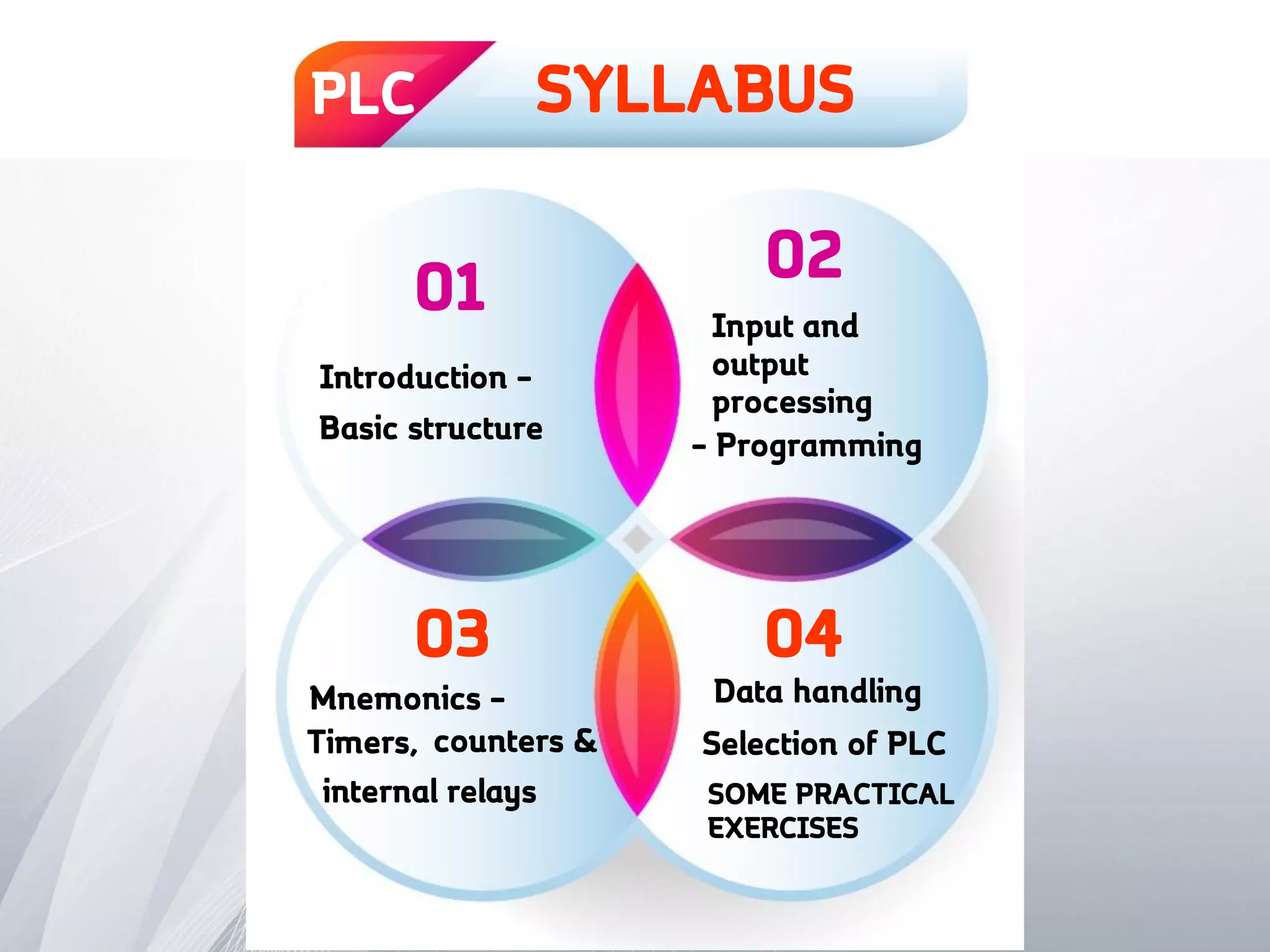 PLC SYLLABUS

01

Introduction –

Basic structure

02

Input and output processing

– Programming

03

Mnemonics –

Timers, counters &

internal relays

04

Data handling

Selection of PLC

SOME PRACTICAL EXERCISES